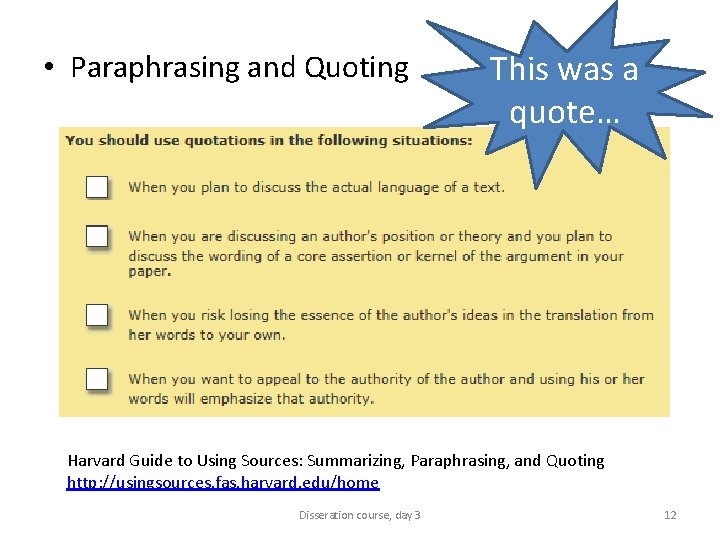 • Paraphrasing and Quoting

This was a quote…

You should use quotations in the following situations:

When you plan to discuss the actual language of a text.

When you are discussing an author's position or theory and you plan to discuss the wording of a core assertion or kernel of the argument in your paper.

When you risk losing the essence of the author's ideas in the translation from her words to your own.

When you want to appeal to the authority of the author and using his or her words will emphasize that authority.

Harvard Guide to Using Sources: Summarizing, Paraphrasing, and Quoting
http://usingsources.fas.harvard.edu/home

Disseration course, day 3

12